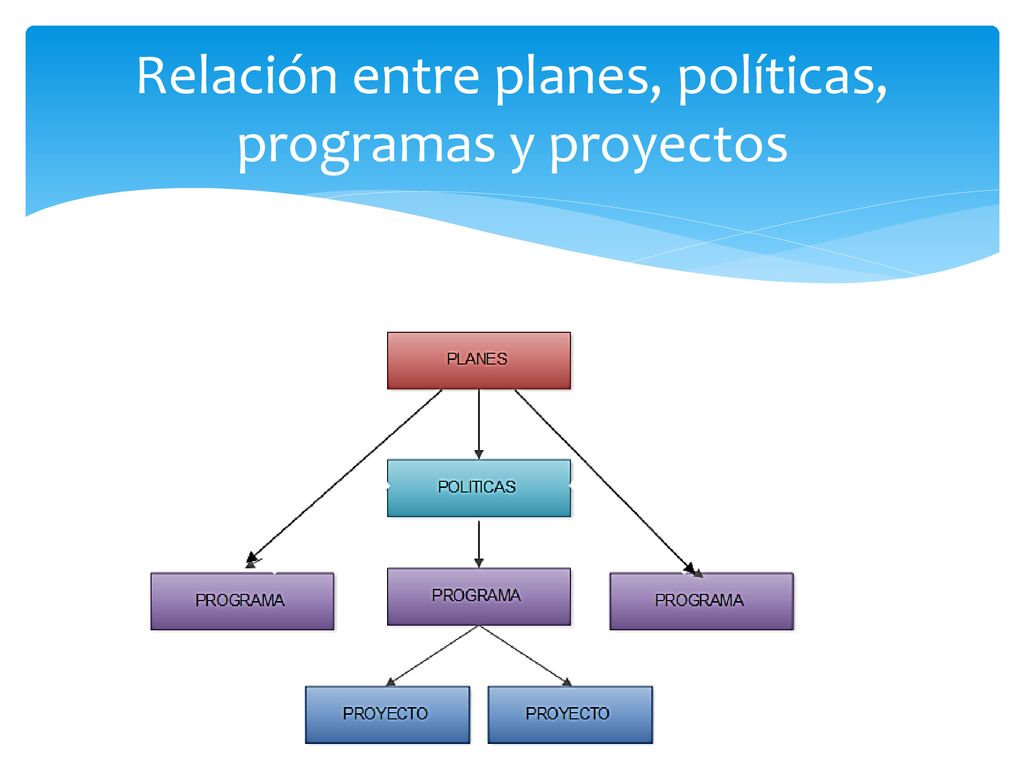 Relación entre planes, políticas, programas y proyectos

PLANES

POLITICAS

PROGRAMA

PROGRAMA

PROGRAMA

PROYECTO

PROYECTO